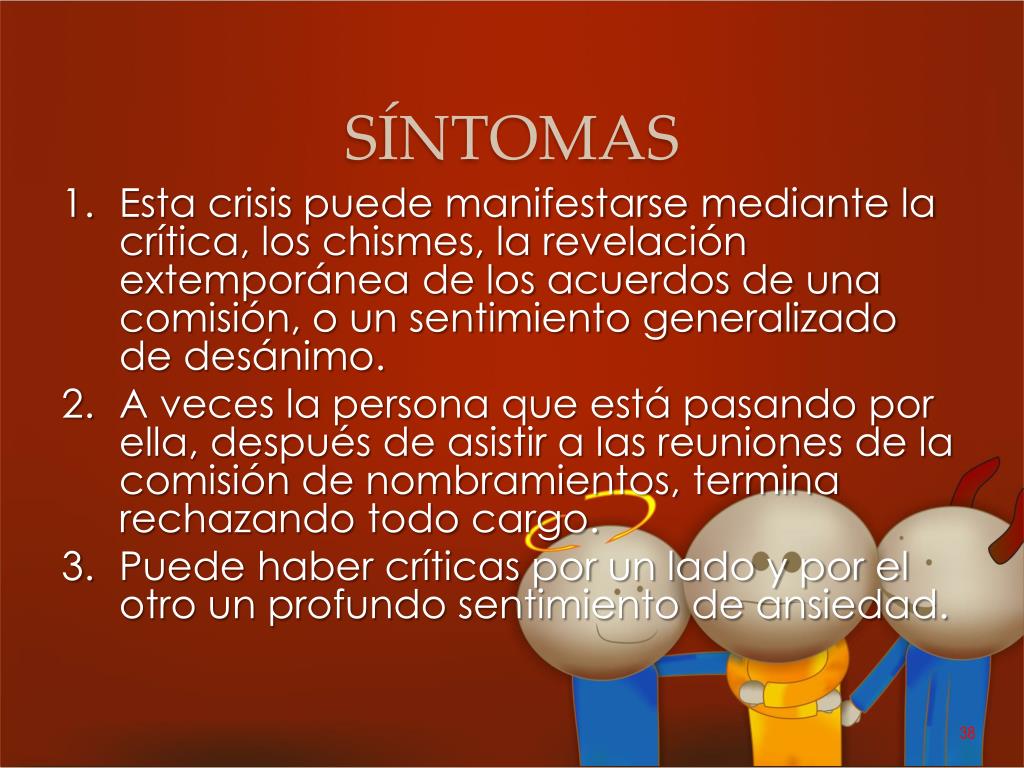 SÍNTOMAS

1. Esta crisis puede manifestarse mediante la crítica, los chismes, la revelación extemporánea de los acuerdos de una comisión, o un sentimiento generalizado de desánimo.
2. A veces la persona que está pasando por ella, después de asistir a las reuniones de la comisión de nombramientos, termina rechazando todo cargo.
3. Puede haber críticas por un lado y por el otro un profundo sentimiento de ansiedad.

38